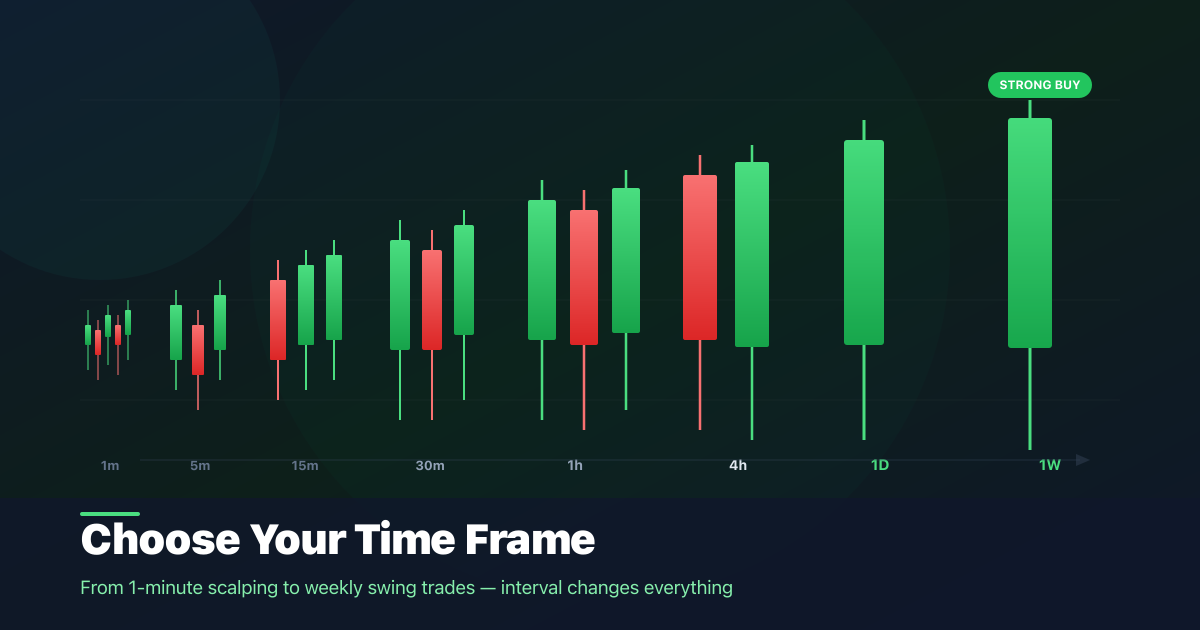 STRONG BUY

1m 5m 15m 30m 1h 4h 1D 1W

Choose Your Time Frame

From 1-minute scalping to weekly swing trades — interval changes everything